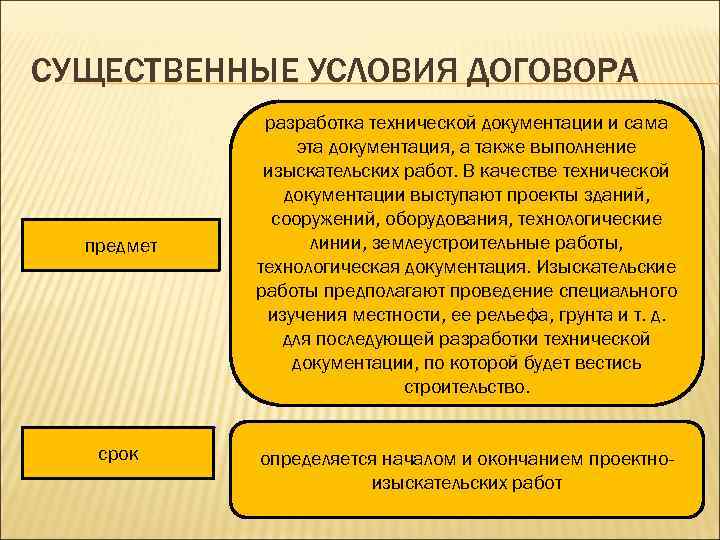 СУЩЕСТВЕННЫЕ УСЛОВИЯ ДОГОВОРА

предмет

разработка технической документации и сама эта документация, а также выполнение изыскательских работ. В качестве технической документации выступают проекты зданий, сооружений, оборудования, технологические линии, землеустроительные работы, технологическая документация. Изыскательские работы предполагают проведение специального изучения местности, ее рельефа, грунта и т. д. для последующей разработки технической документации, по которой будет вестись строительство.

срок

определяется началом и окончанием проектно-изыскательских работ